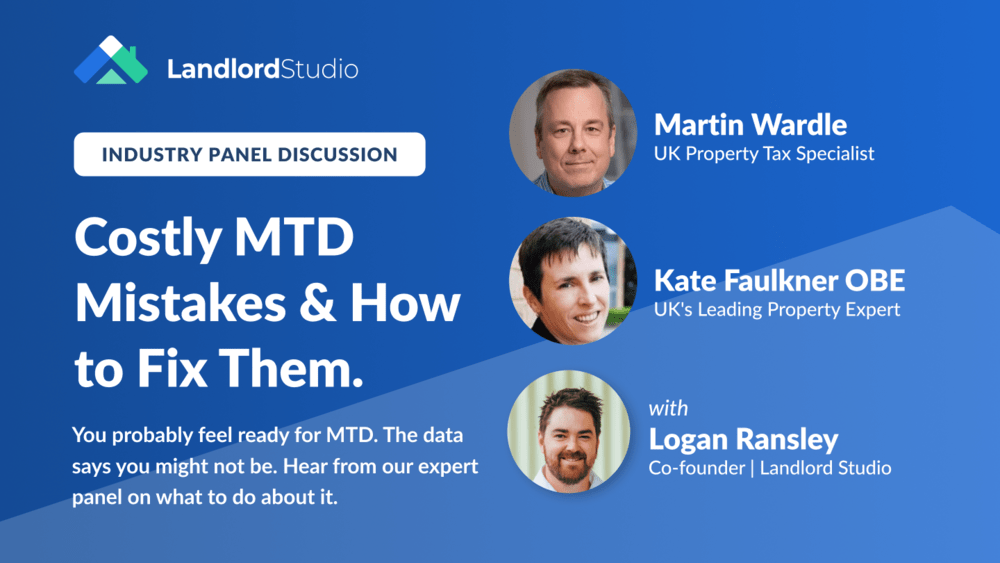 LandlordStudio

INDUSTRY PANEL DISCUSSION

Costly MTD Mistakes & How to Fix Them.

You probably feel ready for MTD. The data says you might not be. Hear from our expert panel on what to do about it.

Martin Wardle
UK Property Tax Specialist

Kate Faulkner OBE
UK's Leading Property Expert

with
Logan Ransley
Co-founder | Landlord Studio